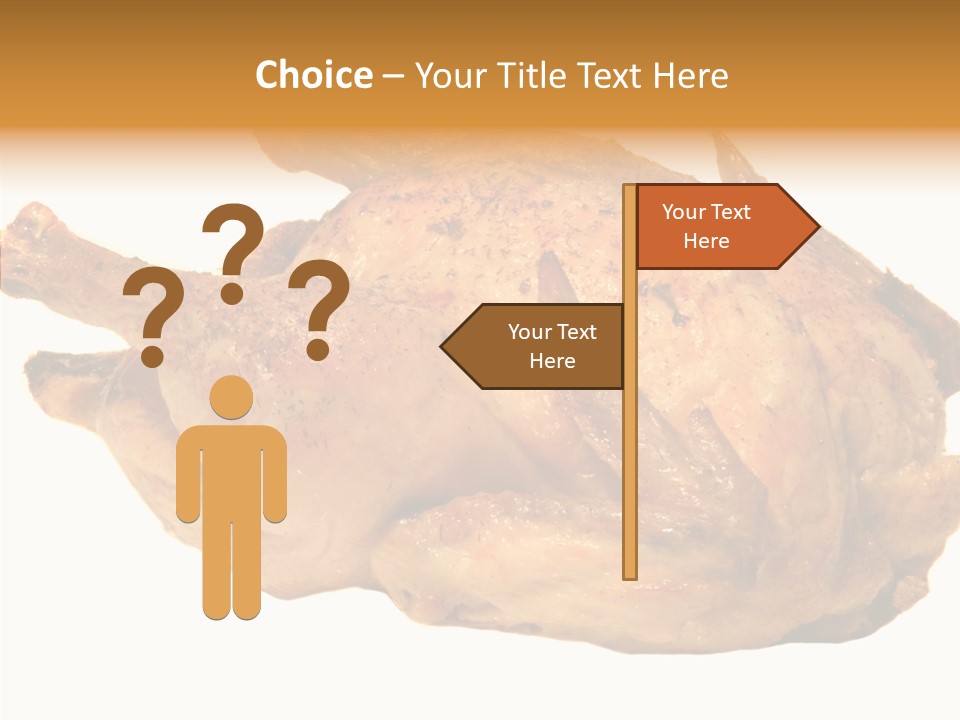 Choice – Your Title Text Here

? ? ?

Your Text Here

Your Text Here